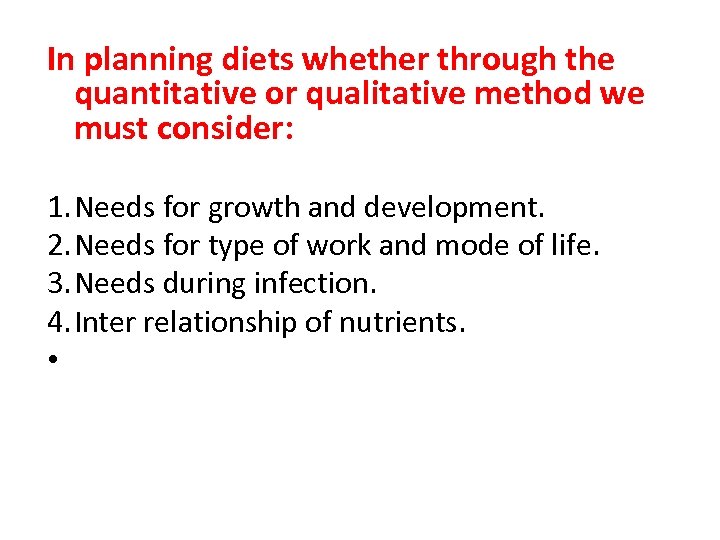 In planning diets whether through the quantitative or qualitative method we must consider:

1. Needs for growth and development.
2. Needs for type of work and mode of life.
3. Needs during infection.
4. Inter relationship of nutrients.
•